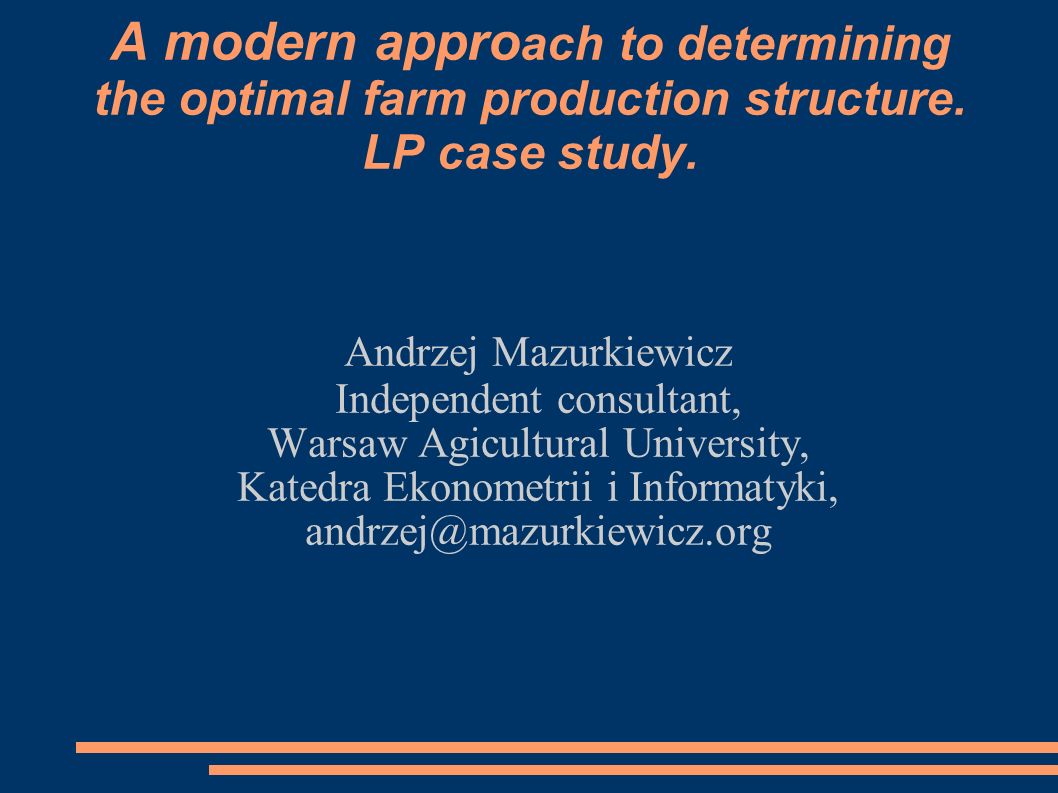 A modern approach to determining the optimal farm production structure. LP case study.

Andrzej Mazurkiewicz
Independent consultant,
Warsaw Agicultural University,
Katedra Ekonometrii i Informatyki,
andrzej@mazurkiewicz.org